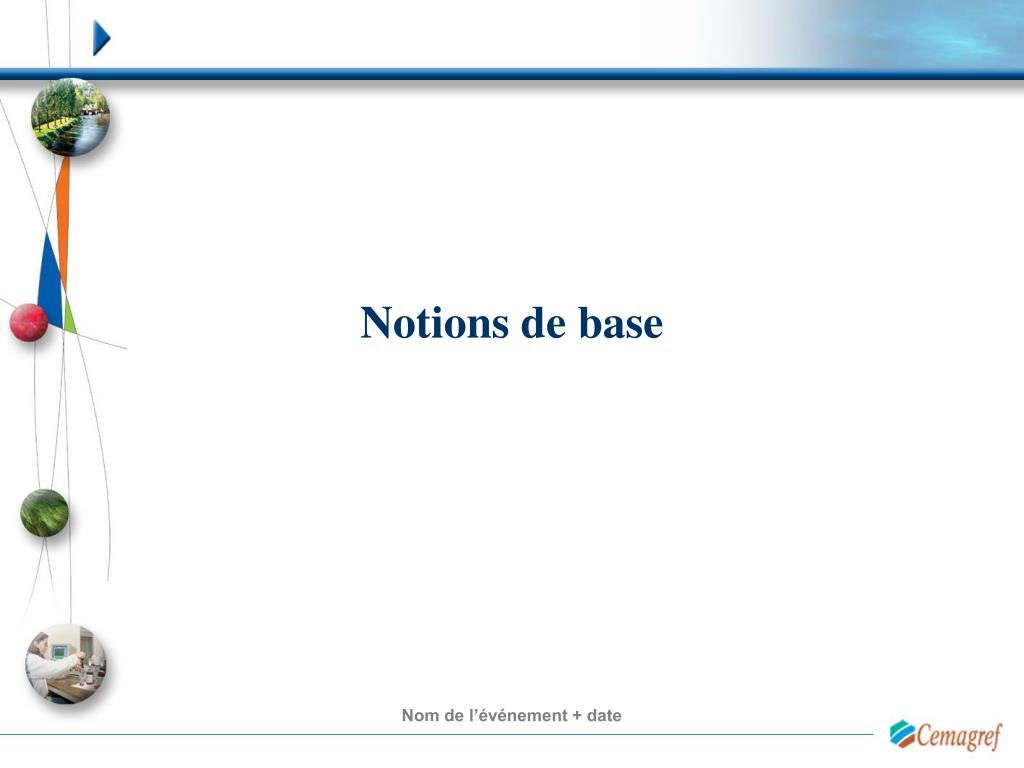 Notions de base

Nom de l’événement + date

Cemagref